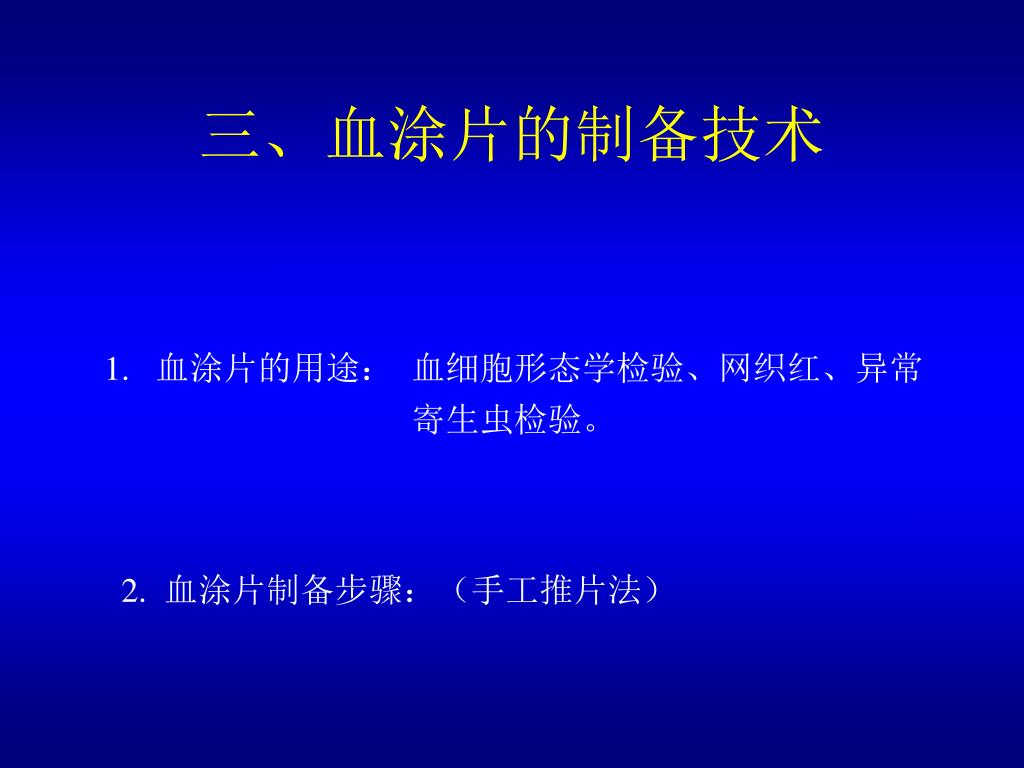 三、血涂片的制备技术

1. 血涂片的用途： 血细胞形态学检验、网织红、异常寄生虫检验。

2. 血涂片制备步骤：（手工推片法）